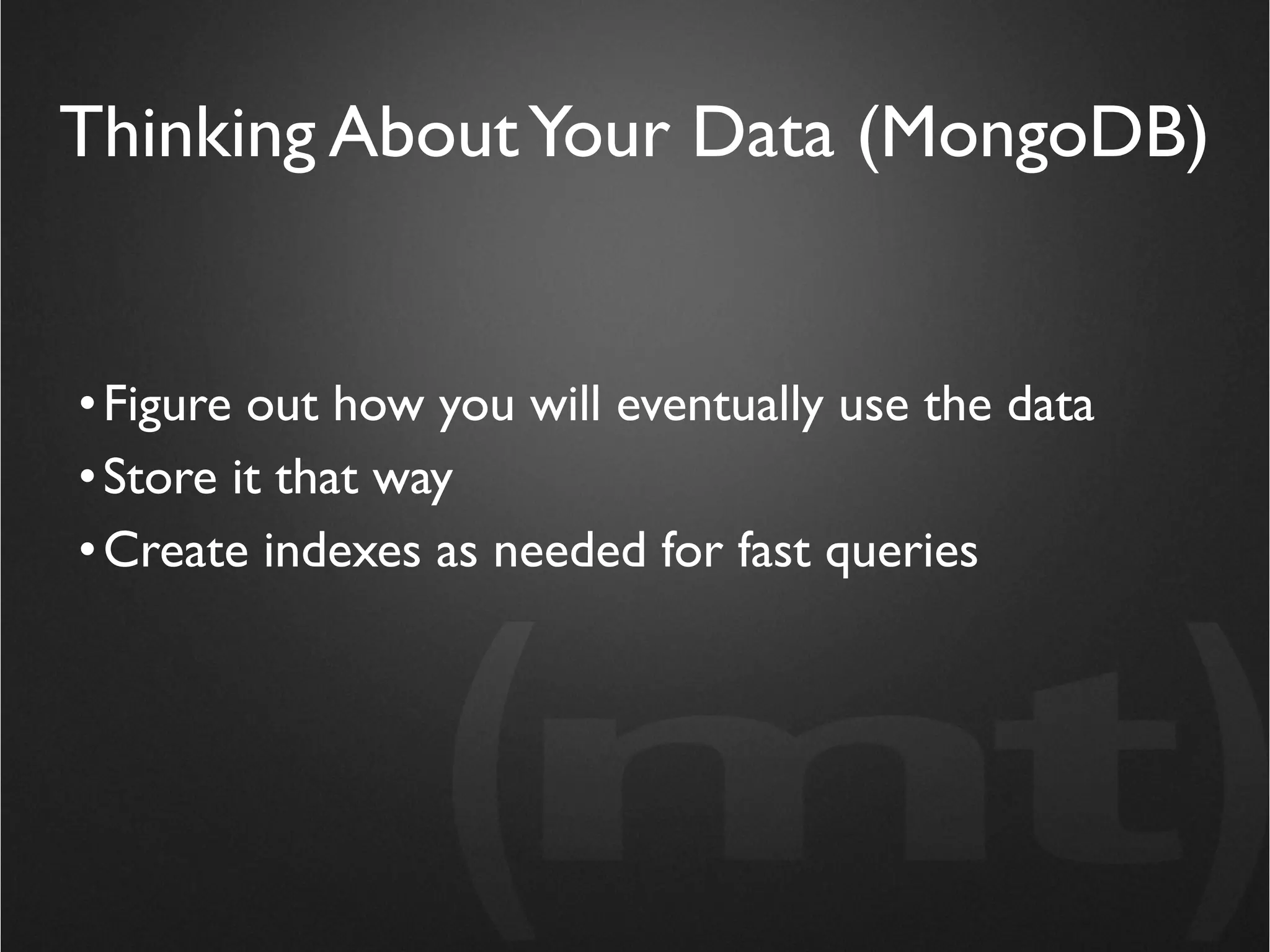 Thinking About Your Data (MongoDB)

• Figure out how you will eventually use the data
• Store it that way
• Create indexes as needed for fast queries

(mt)